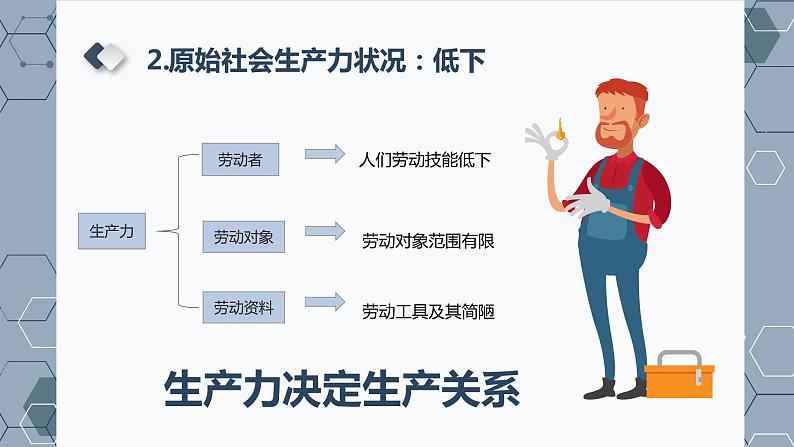 2.原始社会生产力状况：低下

生产力

劳动者

人们劳动技能低下

劳动对象

劳动对象范围有限

劳动资料

劳动工具及其简陋

生产力决定生产关系